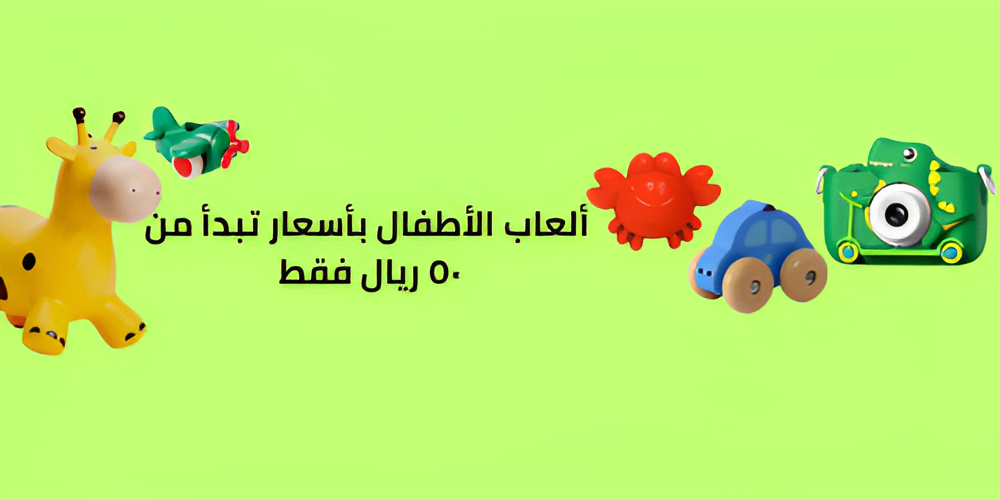 ألعاب الأطفال بأسعار تبدأ من
٥٠ ريال فقط